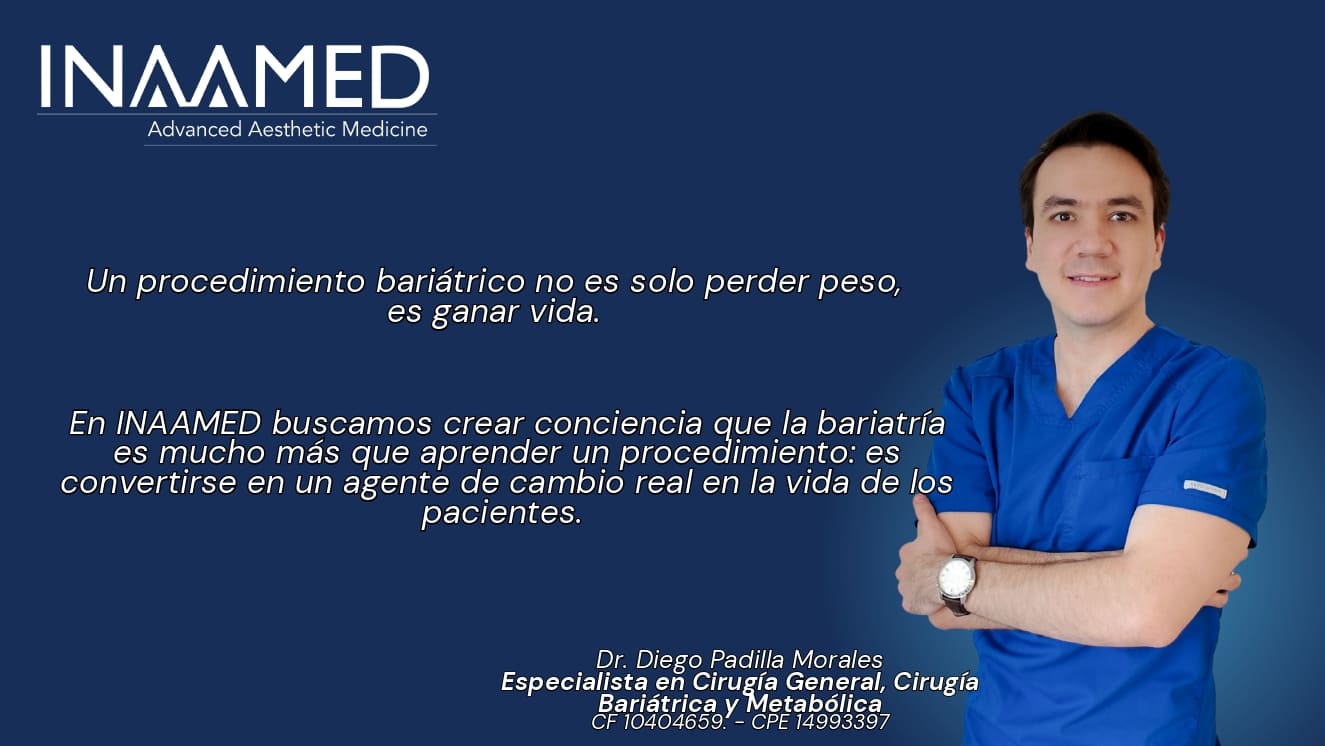 INAAMED
Advanced Aesthetic Medicine

Un procedimiento bariátrico no es solo perder peso, es ganar vida.

En INAAMED buscamos crear conciencia que la bariatría es mucho más que aprender un procedimiento: es convertirse en un agente de cambio real en la vida de los pacientes.

Dr. Diego Padilla Morales
Especialista en Cirugía General, Cirugía Bariátrica y Metabólica
CF 10404659. - CPE 14993397